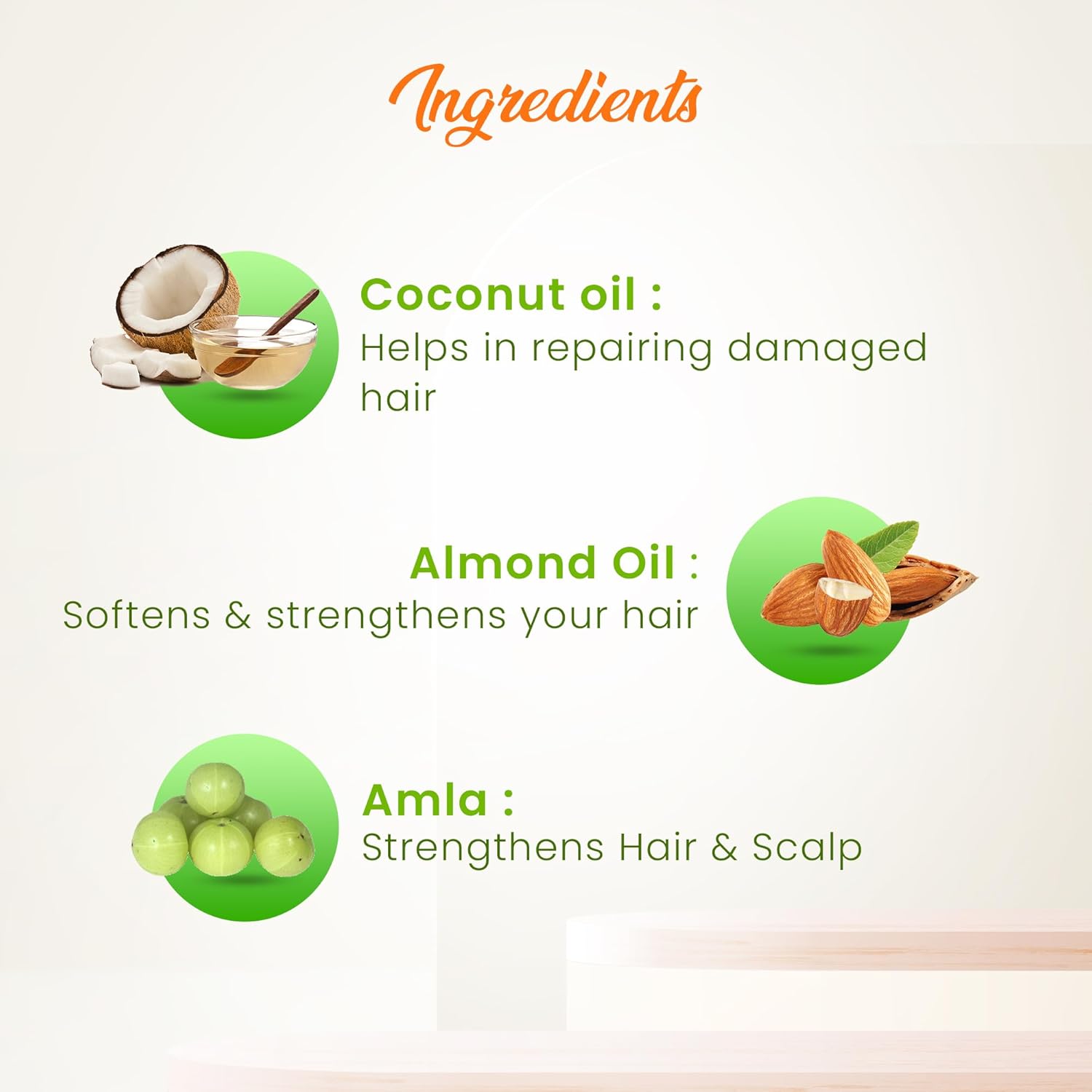 Ingredients

Coconut oil :
Helps in repairing damaged hair

Almond Oil :
Softens & strengthens your hair

Amla :
Strengthens Hair & Scalp